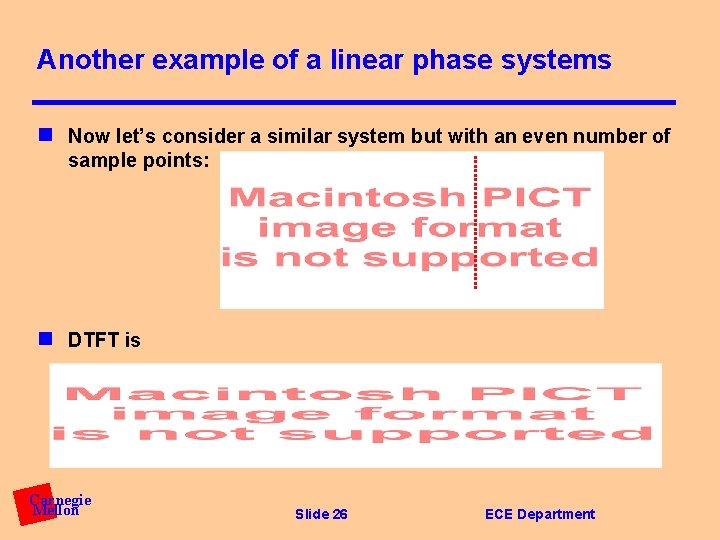 Another example of a linear phase systems

Now let's consider a similar system but with an even number of sample points:

Macintosh PICT image format is not supported

DTFT is

Macintosh PICT image format is not supported

Carnegie Mellon

Slide 26

ECE Department